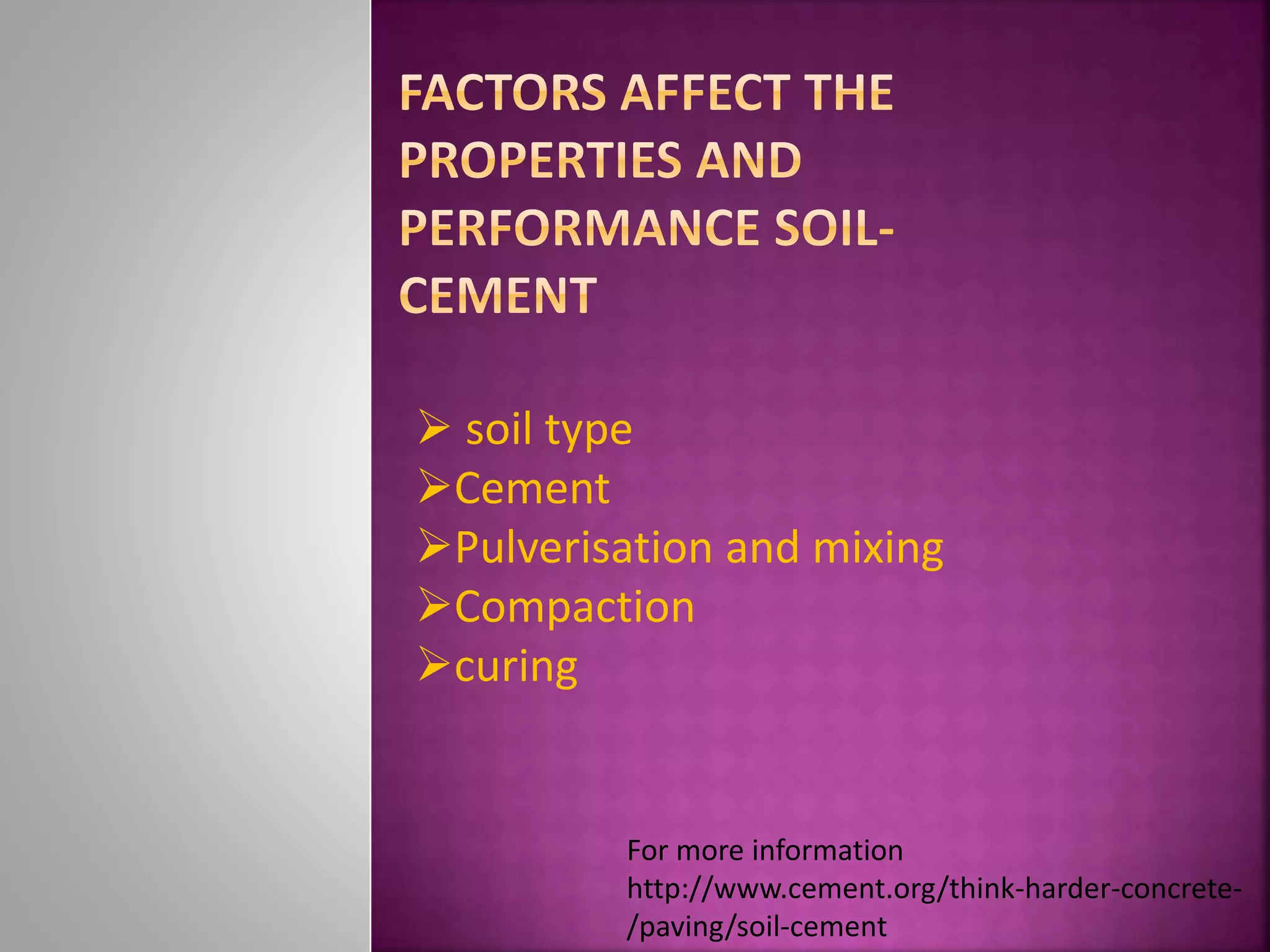 FACTORS AFFECT THE PROPERTIES AND PERFORMANCE SOIL-CEMENT

➢ soil type
➢Cement
➢Pulverisation and mixing
➢Compaction
➢curing

For more information
http://www.cement.org/think-harder-concrete-/paving/soil-cement